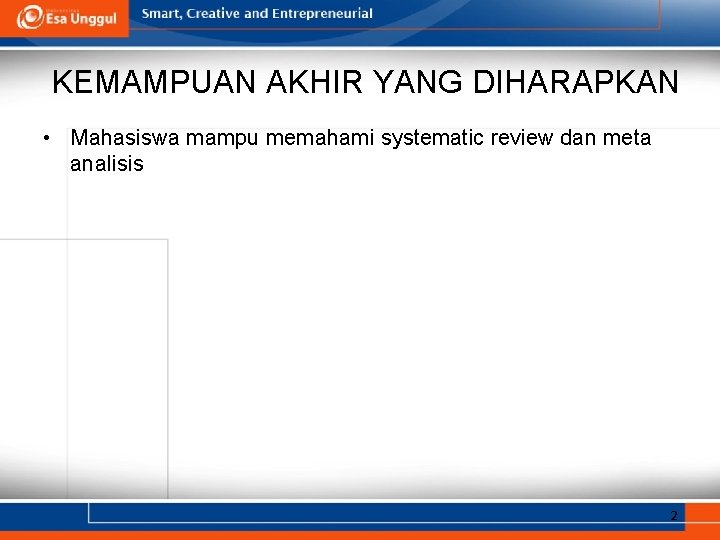 Esa Unggul

Smart, Creative and Entrepreneurial

KEMAMPUAN AKHIR YANG DIHARAPKAN

• Mahasiswa mampu memahami systematic review dan meta analisis

2